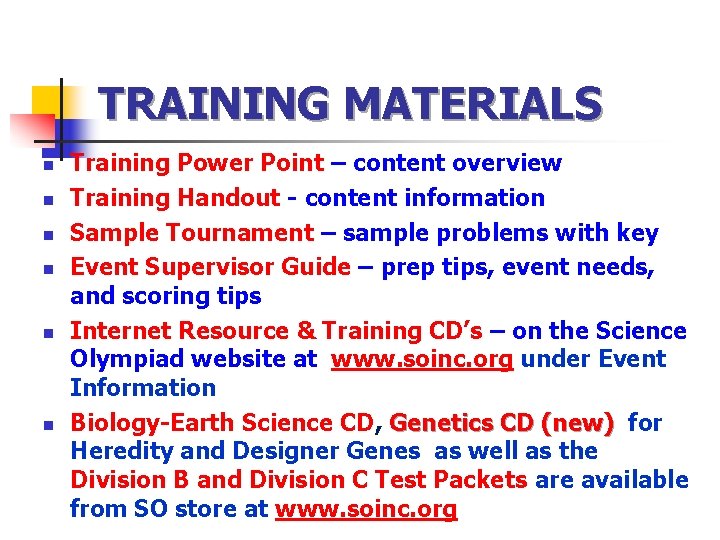 TRAINING MATERIALS

• Training Power Point – content overview
• Training Handout - content information
• Sample Tournament – sample problems with key
• Event Supervisor Guide – prep tips, event needs, and scoring tips
• Internet Resource & Training CD's – on the Science Olympiad website at www.soinc.org under Event Information
• Biology-Earth Science CD, Genetics CD (new) for Heredity and Designer Genes as well as the Division B and Division C Test Packets are available from SO store at www.soinc.org